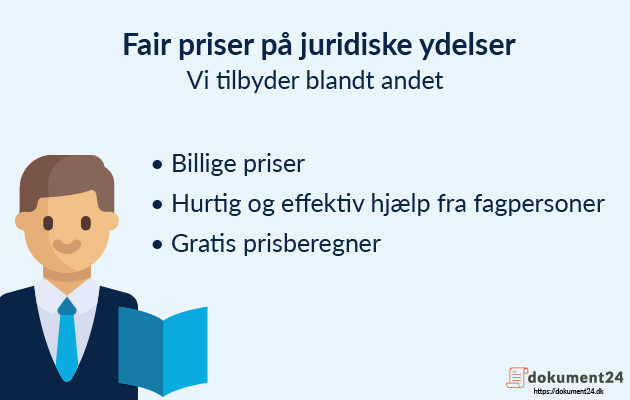 Fair priser på juridiske ydelser
Vi tilbyder blandt andet

• Billige priser
• Hurtig og effektiv hjælp fra fagpersoner
• Gratis prisberegner

dokument24
https://dokument24.dk